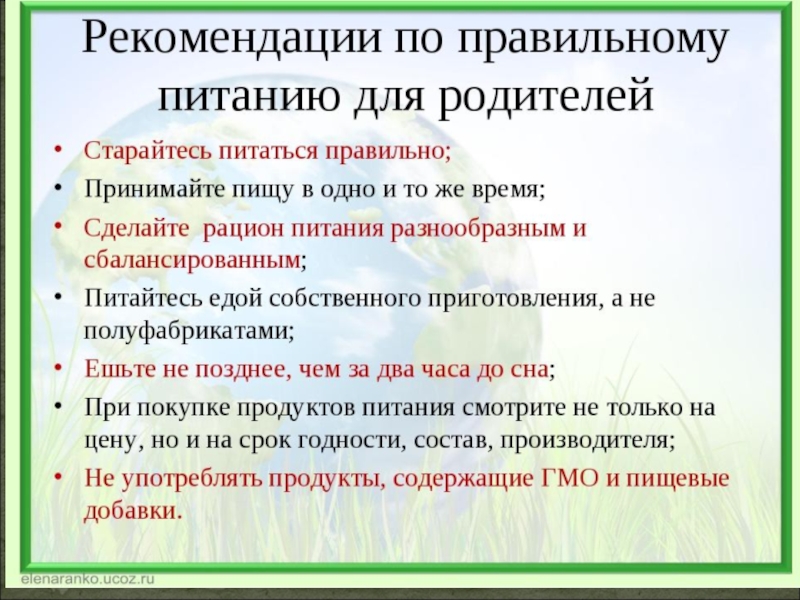 Рекомендации по правильному питанию для родителей

• Старайтесь питаться правильно;
• Принимайте пищу в одно и то же время;
• Сделайте рацион питания разнообразным и сбалансированным;
• Питайтесь едой собственного приготовления, а не полуфабрикатами;
• Ешьте не позднее, чем за два часа до сна;
• При покупке продуктов питания смотрите не только на цену, но и на срок годности, состав, производителя;
• Не употреблять продукты, содержащие ГМО и пищевые добавки.

elenaranko.ucoz.ru